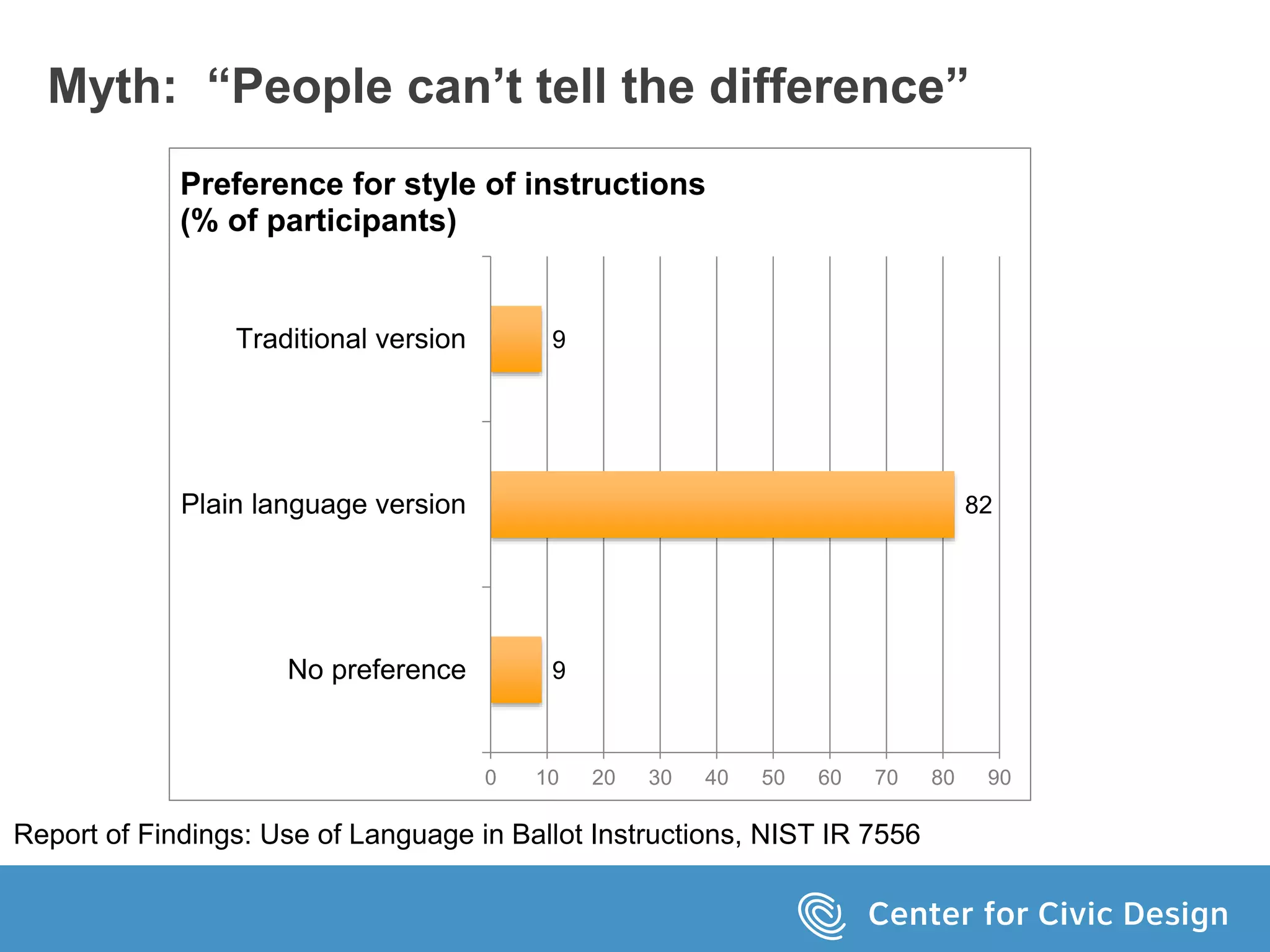 Myth: “People can’t tell the difference”

Preference for style of instructions
(% of participants)

Traditional version 9

Plain language version 82

No preference 9

0 10 20 30 40 50 60 70 80 90

Report of Findings: Use of Language in Ballot Instructions, NIST IR 7556

Center for Civic Design